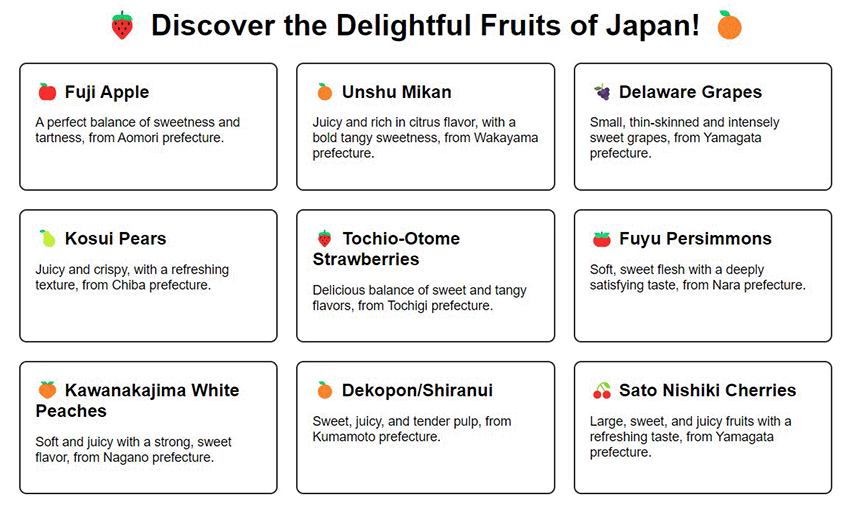 🍓 Discover the Delightful Fruits of Japan! 🍊

🍎 Fuji Apple

A perfect balance of sweetness and tartness, from Aomori prefecture.

🍊 Unshu Mikan

Juicy and rich in citrus flavor, with a bold tangy sweetness, from Wakayama prefecture.

🍇 Delaware Grapes

Small, thin-skinned and intensely sweet grapes, from Yamagata prefecture.

🍐 Kosui Pears

Juicy and crispy, with a refreshing texture, from Chiba prefecture.

🍓 Tochio-Otome Strawberries

Delicious balance of sweet and tangy flavors, from Tochigi prefecture.

🍅 Fuyu Persimmons

Soft, sweet flesh with a deeply satisfying taste, from Nara prefecture.

🍑 Kawanakajima White Peaches

Soft and juicy with a strong, sweet flavor, from Nagano prefecture.

🍊 Dekopon/Shiranui

Sweet, juicy, and tender pulp, from Kumamoto prefecture.

🍒 Sato Nishiki Cherries

Large, sweet, and juicy fruits with a refreshing taste, from Yamagata prefecture.